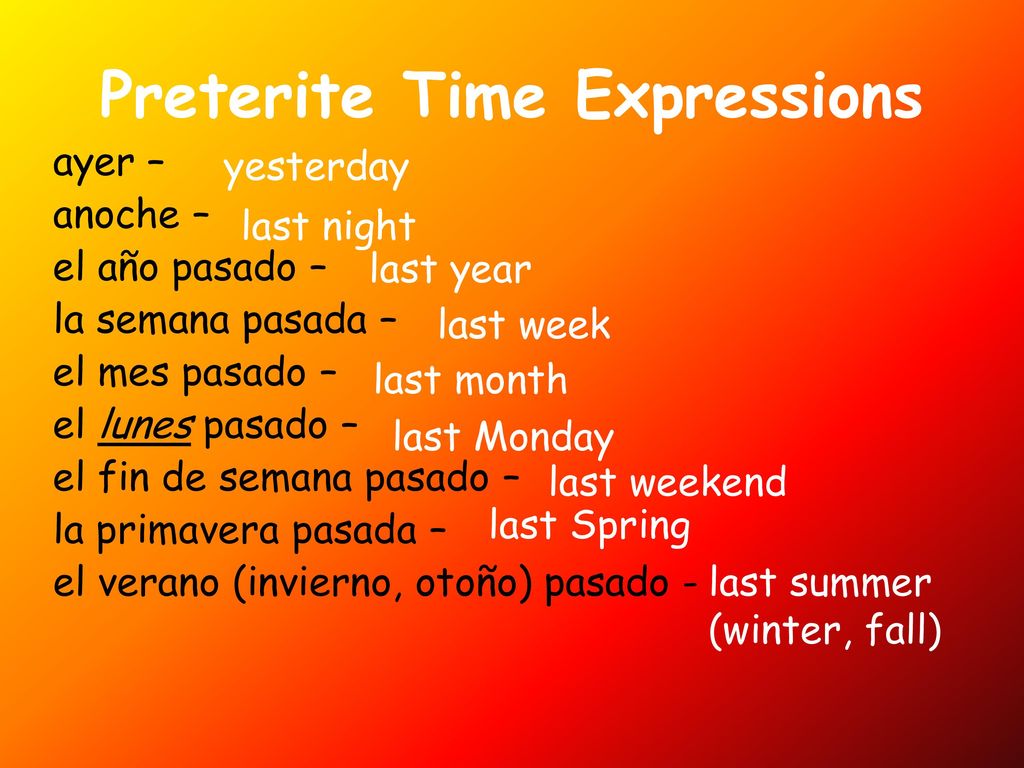 Preterite Time Expressions

ayer – yesterday
anoche – last night
el año pasado – last year
la semana pasada – last week
el mes pasado – last month
el lunes pasado – last Monday
el fin de semana pasado – last weekend
la primavera pasada – last Spring
el verano (invierno, otoño) pasado - last summer (winter, fall)